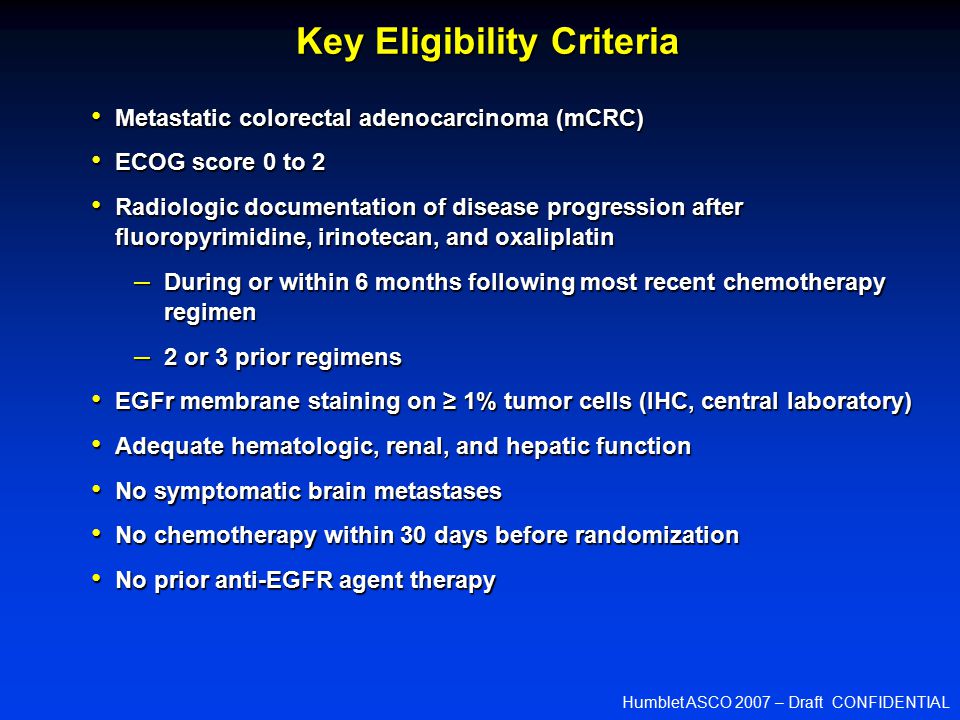 Key Eligibility Criteria

• Metastatic colorectal adenocarcinoma (mCRC)

• ECOG score 0 to 2

• Radiologic documentation of disease progression after fluoropyrimidine, irinotecan, and oxaliplatin

– During or within 6 months following most recent chemotherapy regimen

– 2 or 3 prior regimens

• EGFr membrane staining on ≥ 1% tumor cells (IHC, central laboratory)

• Adequate hematologic, renal, and hepatic function

• No symptomatic brain metastases

• No chemotherapy within 30 days before randomization

• No prior anti-EGFR agent therapy

Humblet ASCO 2007 – Draft CONFIDENTIAL